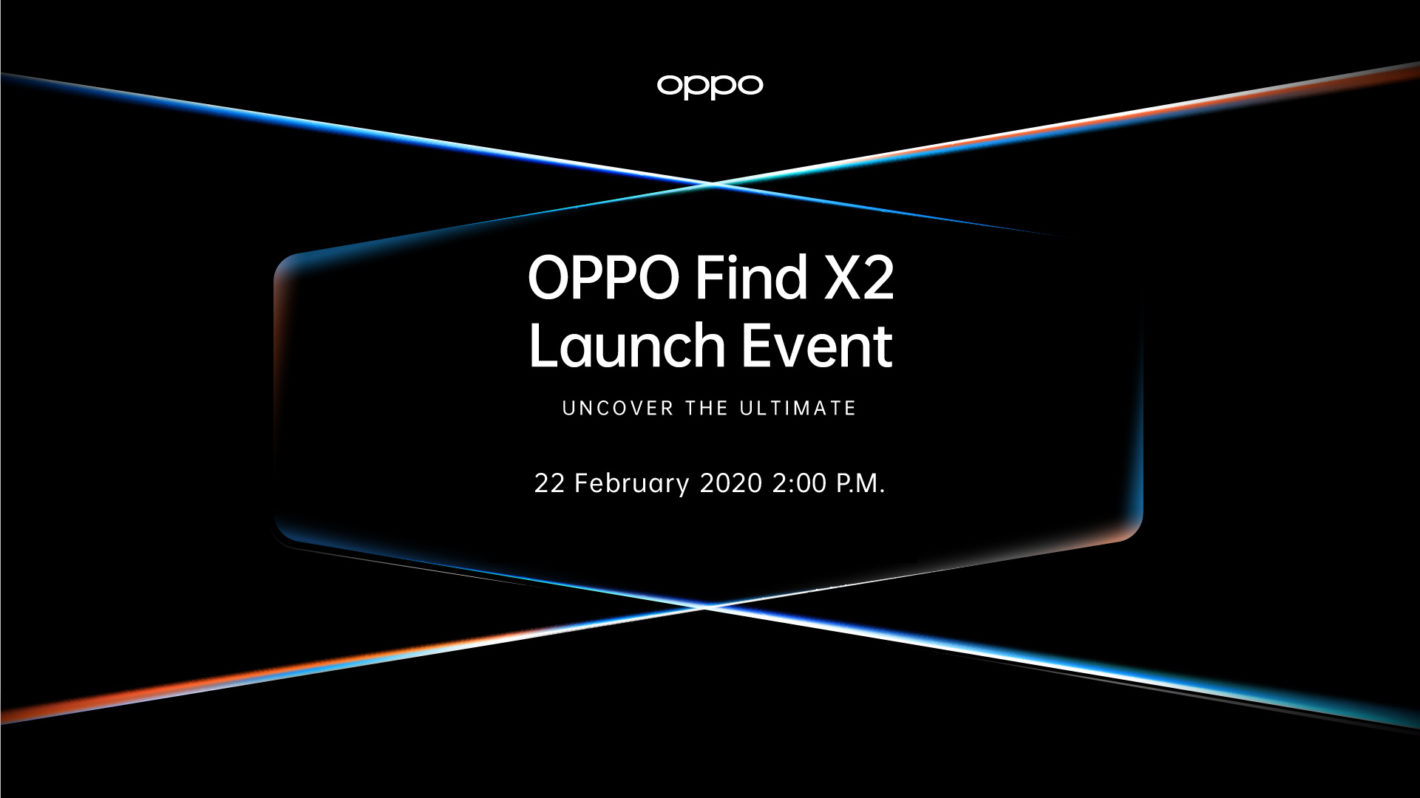 oppo

OPPO Find X2
Launch Event

UNCOVER THE ULTIMATE

22 February 2020 2:00 P.M.